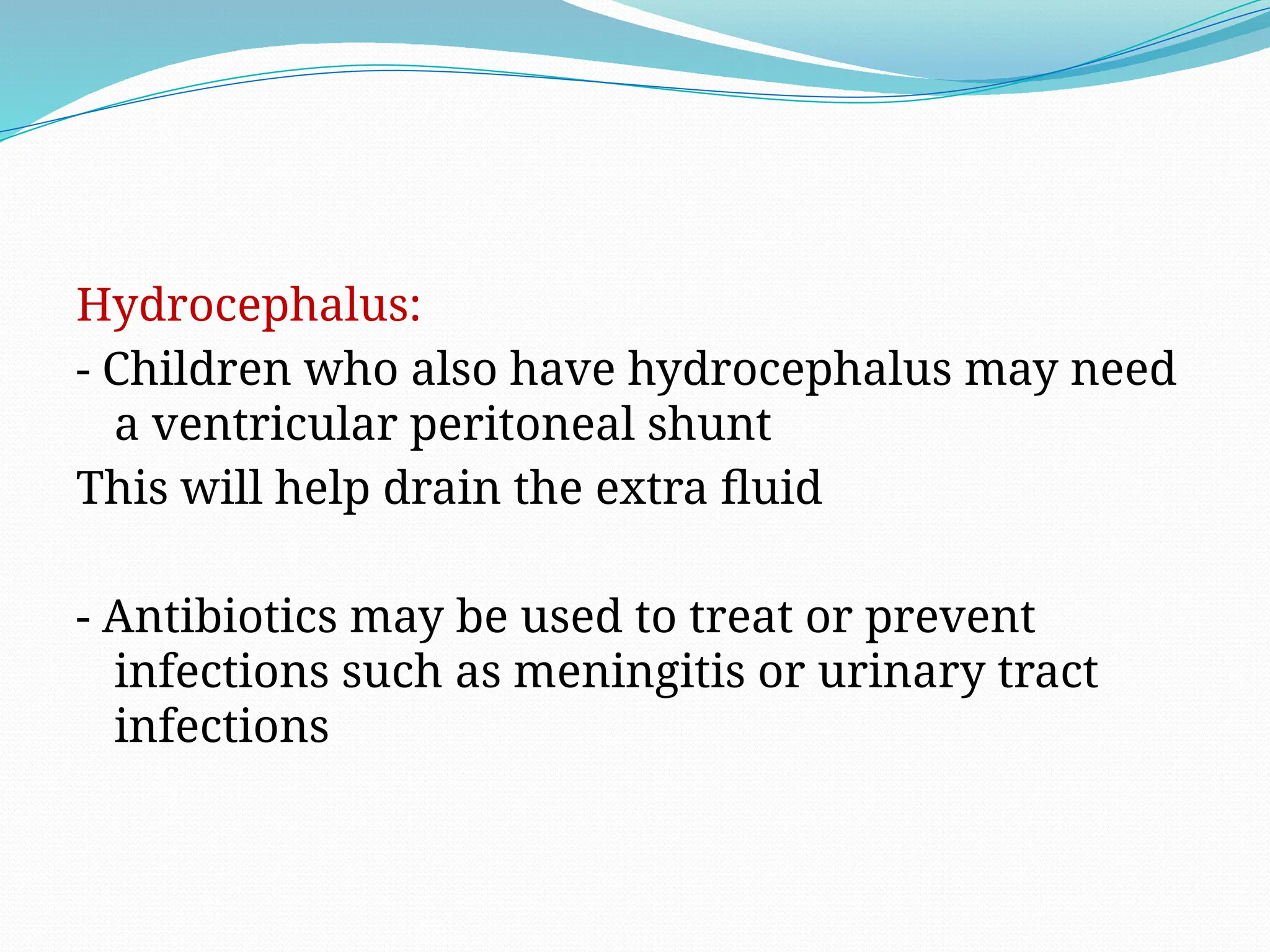 Hydrocephalus:
- Children who also have hydrocephalus may need a ventricular peritoneal shunt
This will help drain the extra fluid

- Antibiotics may be used to treat or prevent infections such as meningitis or urinary tract infections